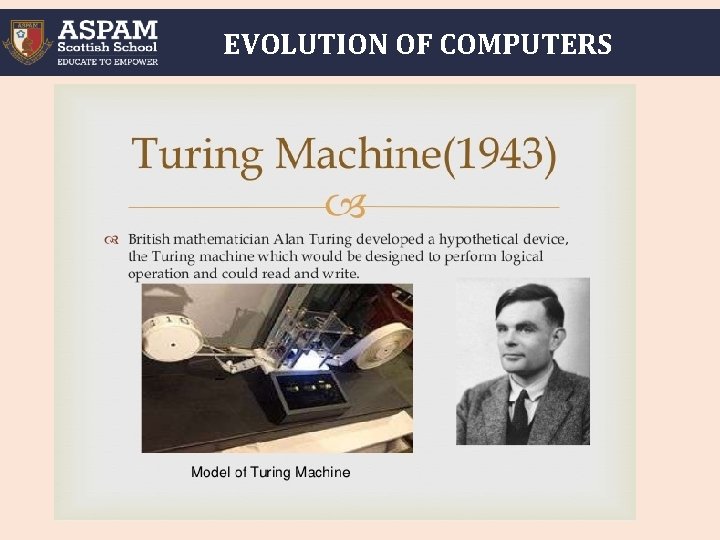 ASPAM
Scottish School
EDUCATE TO EMPOWER

EVOLUTION OF COMPUTERS

Turing Machine(1943)

British mathematician Alan Turing developed a hypothetical device, the Turing machine which would be designed to perform logical operation and could read and write.

Model of Turing Machine